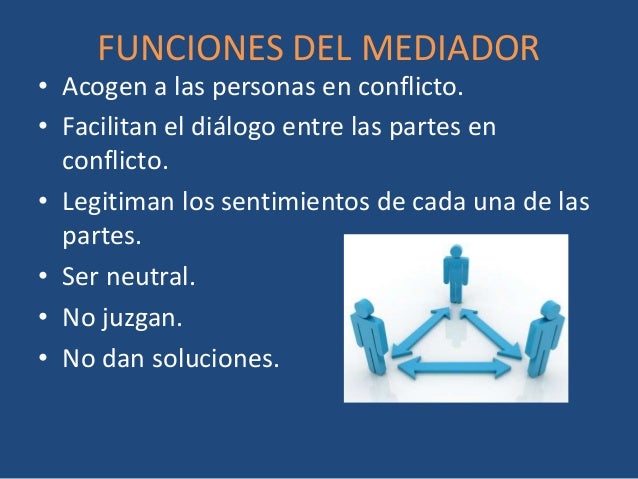 FUNCIONES DEL MEDIADOR

• Acogen a las personas en conflicto.
• Facilitan el diálogo entre las partes en conflicto.
• Legitiman los sentimientos de cada una de las partes.
• Ser neutral.
• No juzgan.
• No dan soluciones.